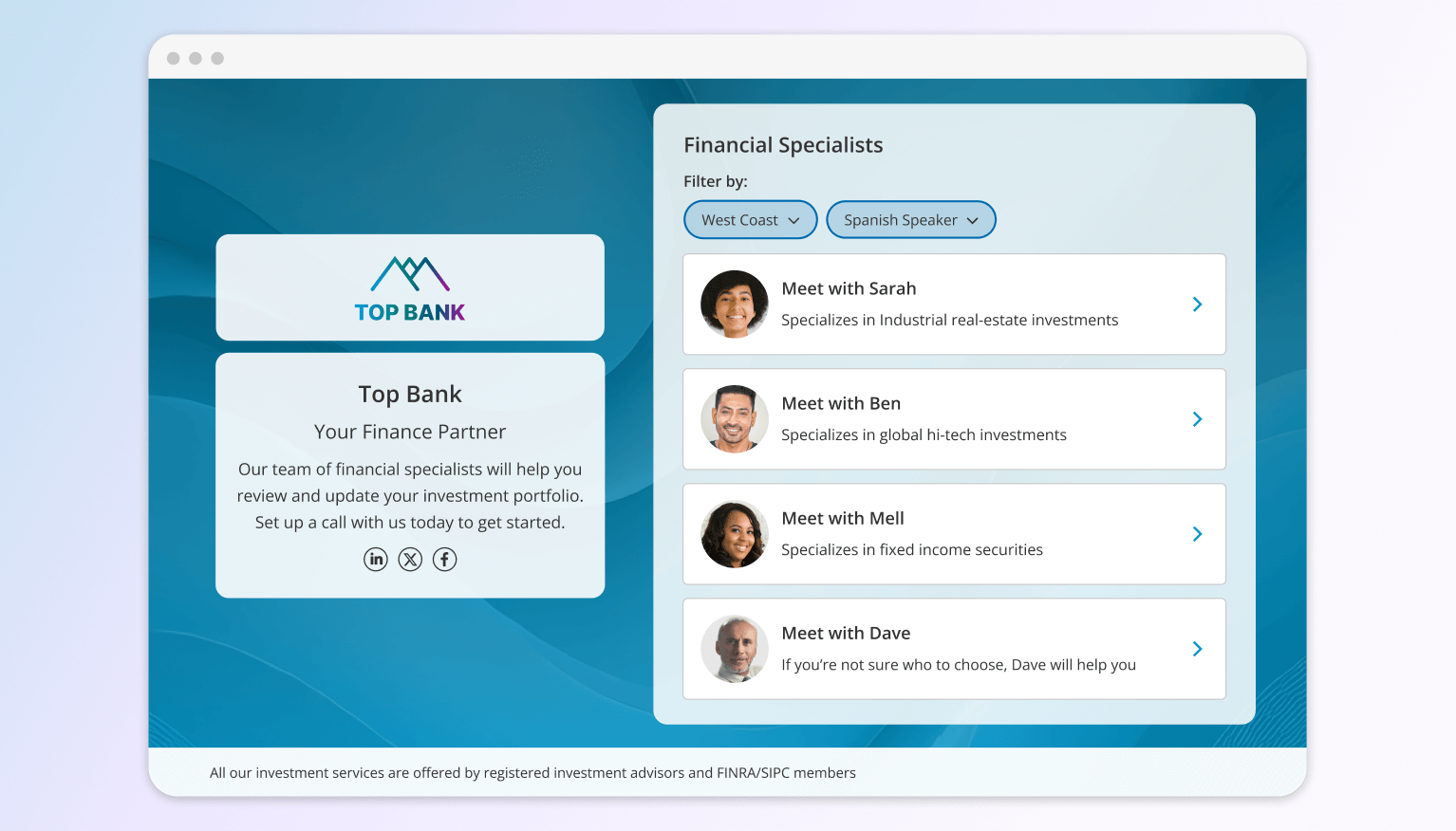 TOP BANK

Top Bank

Your Finance Partner

Our team of financial specialists will help you review and update your investment portfolio. Set up a call with us today to get started.

Financial Specialists

Filter by:

West Coast

Spanish Speaker

Meet with Sarah

Specializes in Industrial real-estate investments

Meet with Ben

Specializes in global hi-tech investments

Meet with Mell

Specializes in fixed income securities

Meet with Dave

If you're not sure who to choose, Dave will help you

All our investment services are offered by registered investment advisors and FINRA/SIPC members